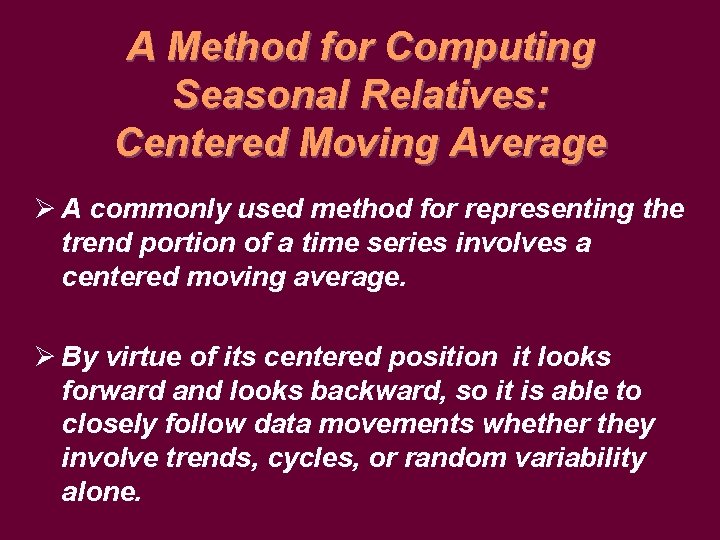 A Method for Computing Seasonal Relatives: Centered Moving Average

➢ A commonly used method for representing the trend portion of a time series involves a centered moving average.

➢ By virtue of its centered position it looks forward and looks backward, so it is able to closely follow data movements whether they involve trends, cycles, or random variability alone.